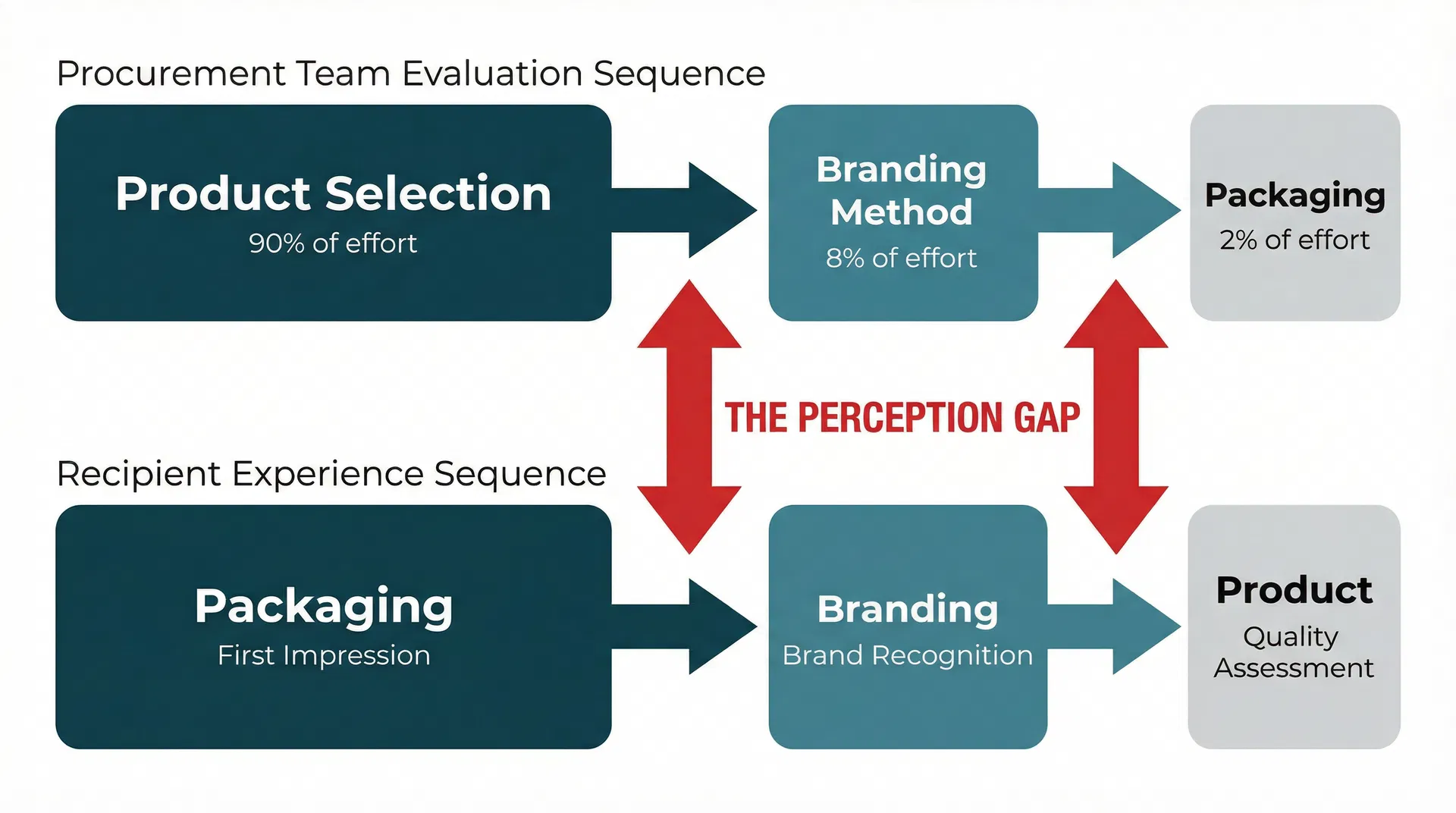 Procurement Team Evaluation Sequence

Product Selection
90% of effort

Branding Method
8% of effort

Packaging
2% of effort

THE PERCEPTION GAP

Recipient Experience Sequence

Packaging
First Impression

Branding
Brand Recognition

Product
Quality Assessment